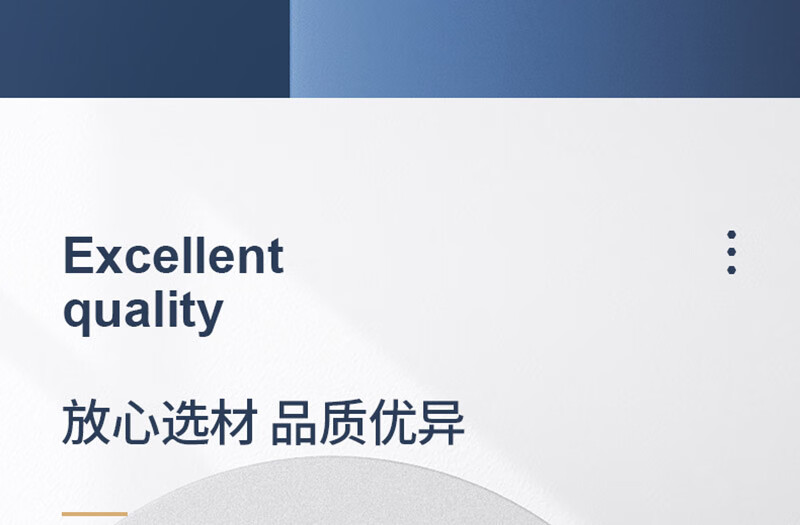 Excellent quality

放心选材 品质优异